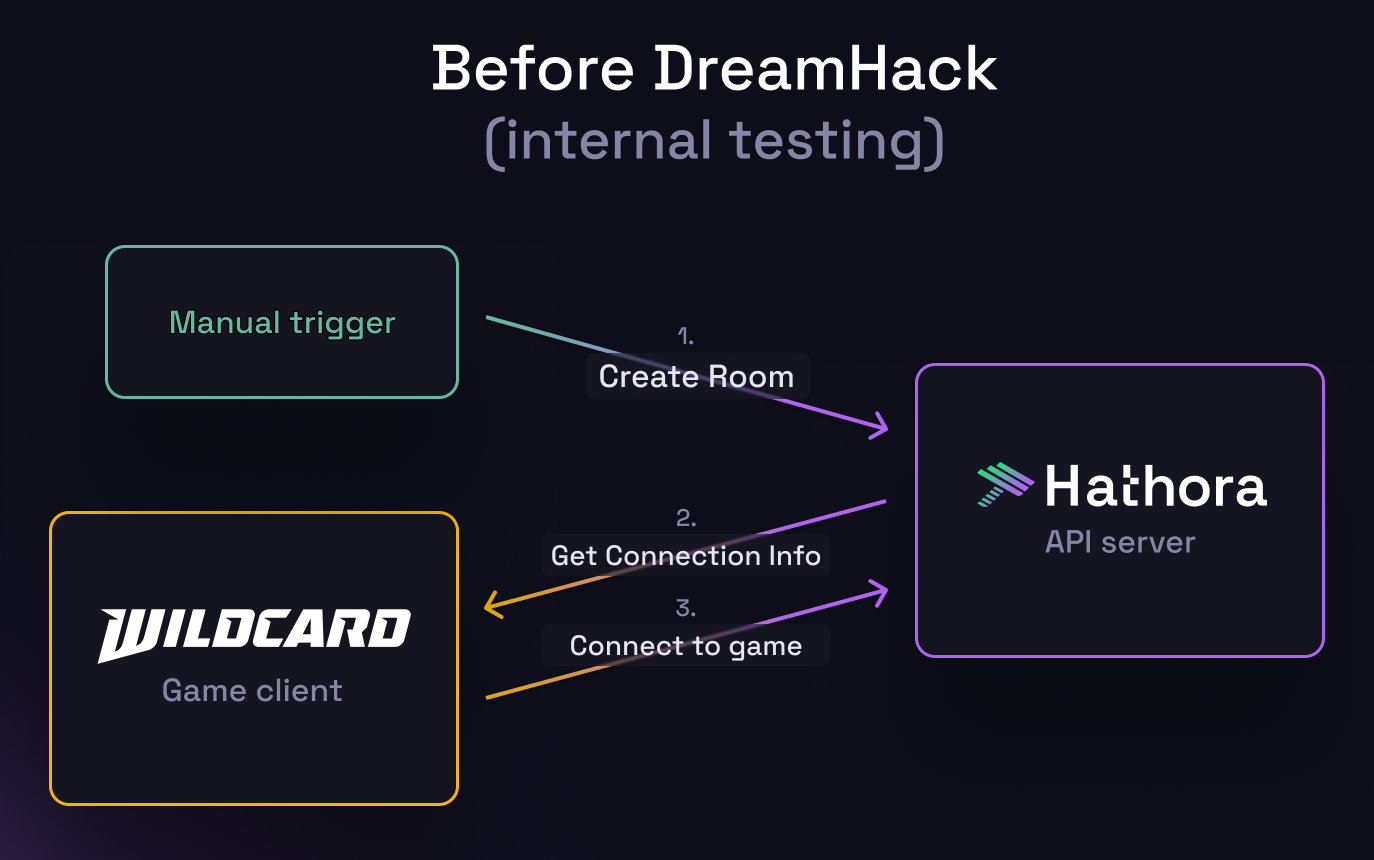 Before DreamHack
(internal testing)

Manual trigger

1.
Create Room

Hathora
API server

2.
Get Connection Info

3.
Connect to game

WILDCARD
Game client